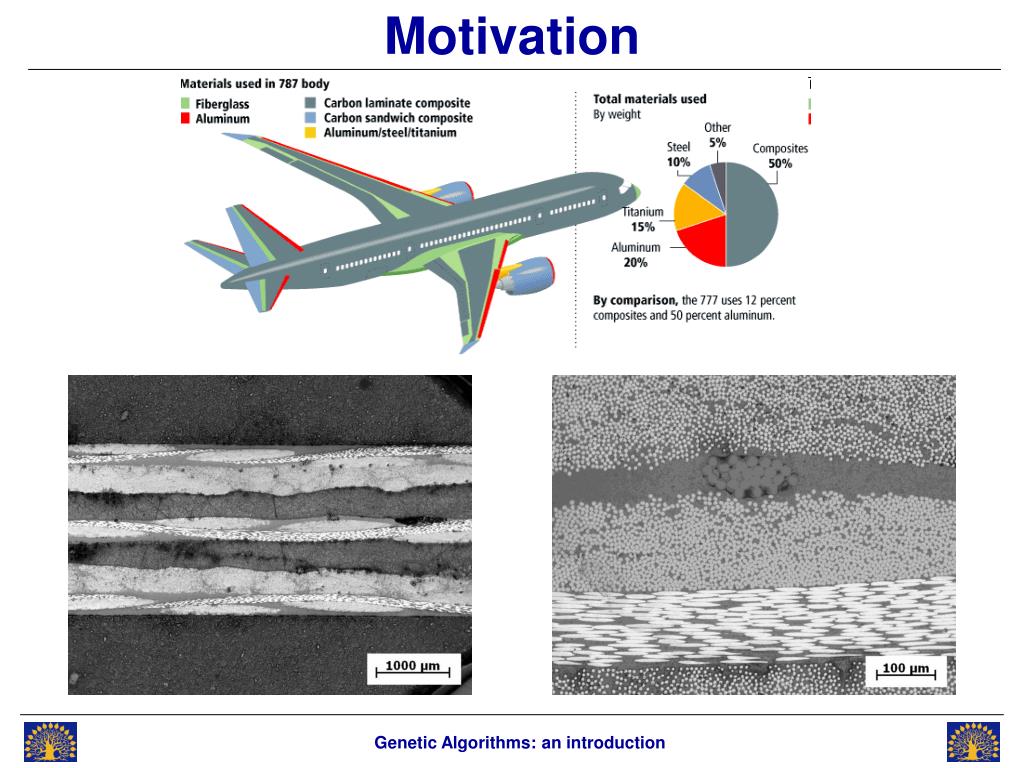 Motivation

Materials used in 787 body
Fiberglass
Aluminum
Carbon laminate composite
Carbon sandwich composite
Aluminum/steel/titanium

Total materials used
By weight

Other 5%
Steel 10%
Composites 50%
Titanium 15%
Aluminum 20%

By comparison, the 777 uses 12 percent composites and 50 percent aluminum.

1000 µm

100 µm

Genetic Algorithms: an introduction